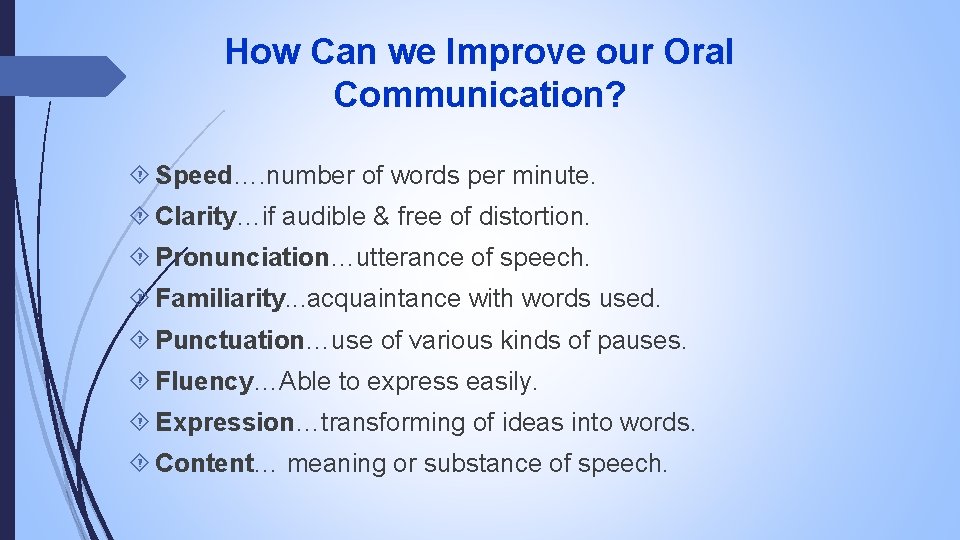 How Can we Improve our Oral Communication?

Speed….number of words per minute.

Clarity…if audible & free of distortion.

Pronunciation…utterance of speech.

Familiarity...acquaintance with words used.

Punctuation…use of various kinds of pauses.

Fluency…Able to express easily.

Expression…transforming of ideas into words.

Content… meaning or substance of speech.